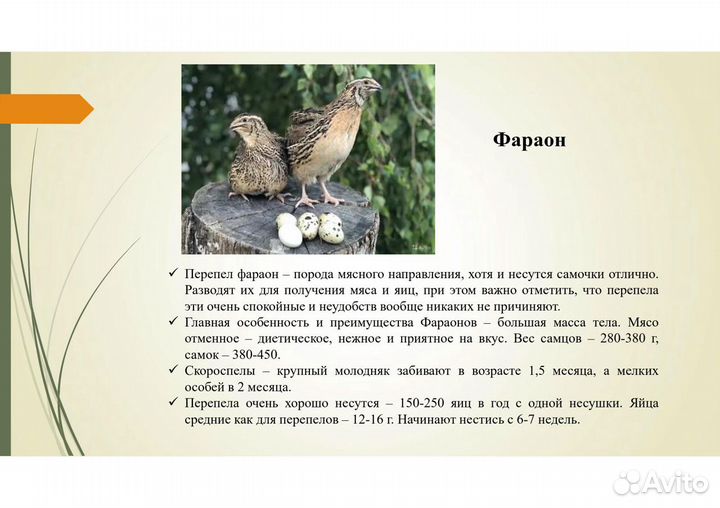 Фараон

✓ Перепел фараон – порода мясного направления, хотя и несутся самочки отлично. Разводят их для получения мяса и яиц, при этом важно отметить, что перепела эти очень спокойные и неудобств вообще никаких не причиняют.
✓ Главная особенность и преимущества Фараонов – большая масса тела. Мясо отменное – диетическое, нежное и приятное на вкус. Вес самцов – 280-380 г, самок – 380-450.
✓ Скороспелы – крупный молодняк забивают в возрасте 1,5 месяца, а мелких особей в 2 месяца.
✓ Перепела очень хорошо несутся – 150-250 яиц в год с одной несушки. Яйца средние как для перепелов – 12-16 г. Начинают нестись с 6-7 недель.

Avito